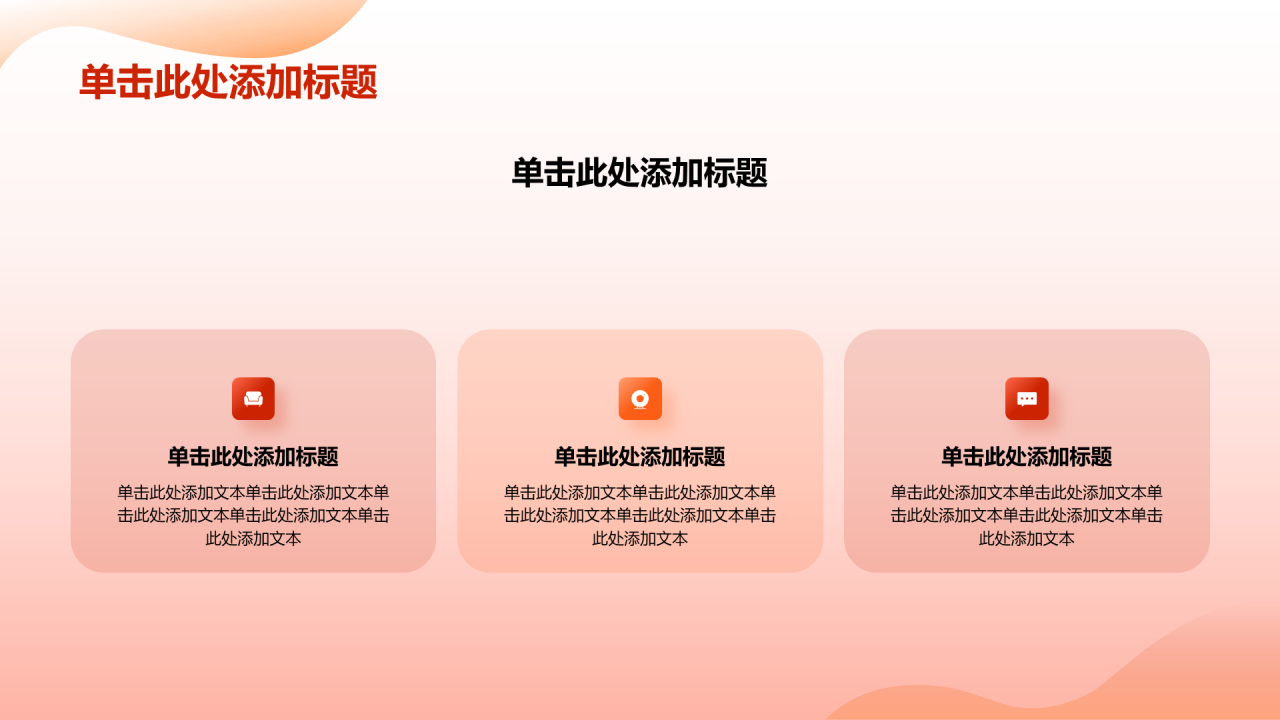 单击此处添加标题

单击此处添加标题

单击此处添加标题

单击此处添加文本单击此处添加文本单击此处添加文本单击此处添加文本单击此处添加文本

单击此处添加标题

单击此处添加文本单击此处添加文本单击此处添加文本单击此处添加文本单击此处添加文本

单击此处添加标题

单击此处添加文本单击此处添加文本单击此处添加文本单击此处添加文本单击此处添加文本